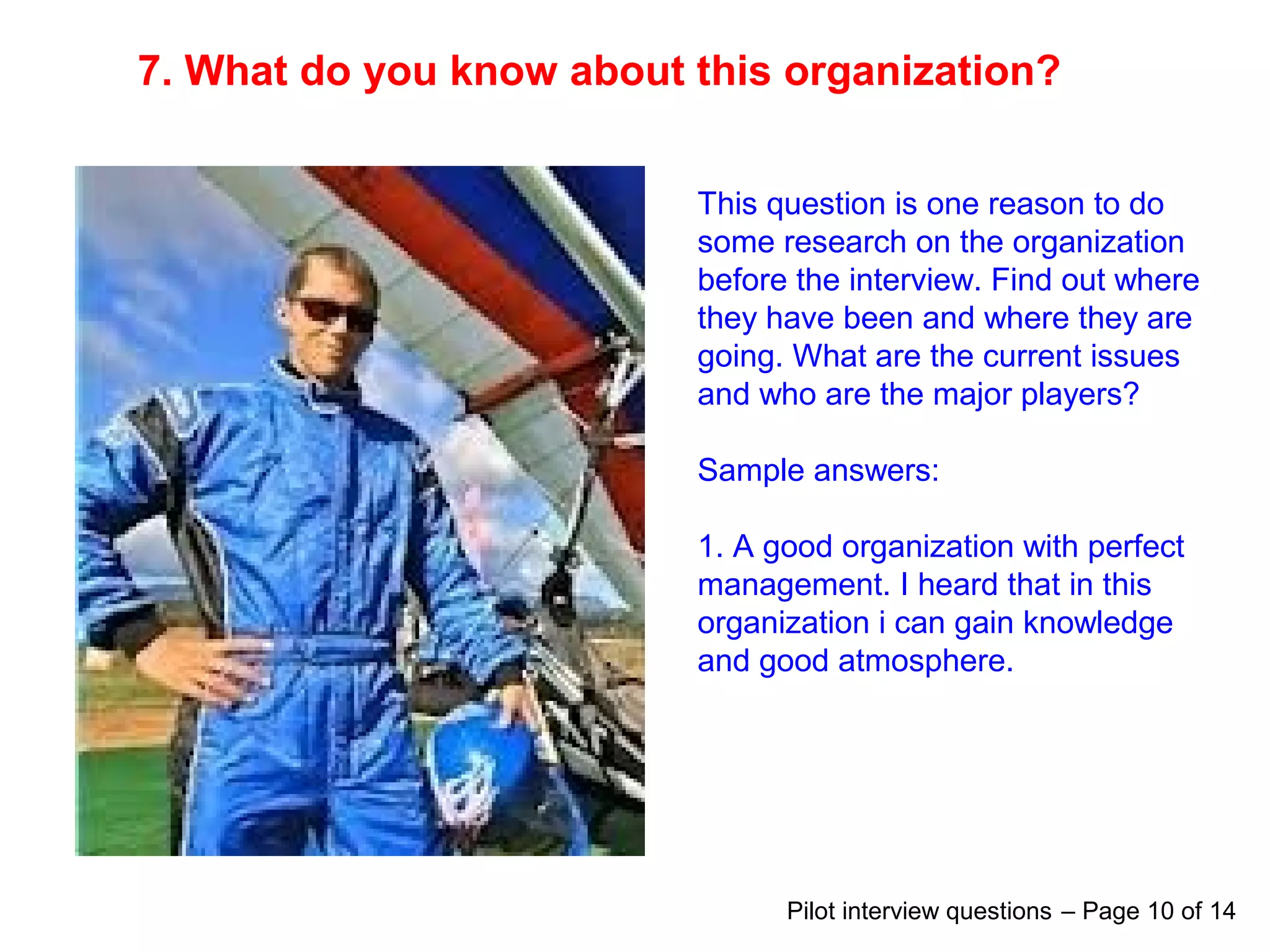 7. What do you know about this organization?

This question is one reason to do some research on the organization before the interview. Find out where they have been and where they are going. What are the current issues and who are the major players?

Sample answers:

1. A good organization with perfect management. I heard that in this organization i can gain knowledge and good atmosphere.

Pilot interview questions – Page 10 of 14